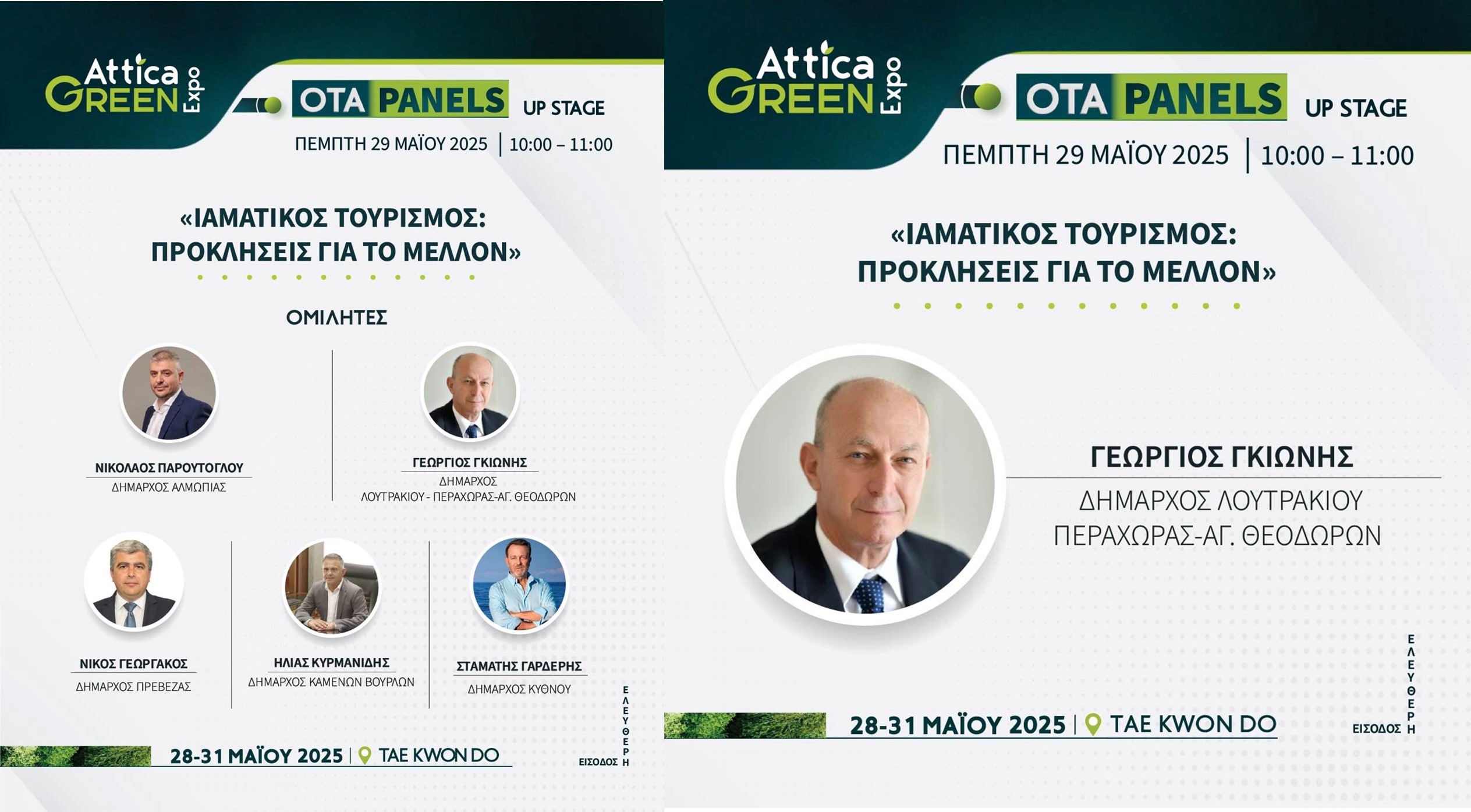 Attica GREEN Expo

OTA PANELS UP STAGE

ΠΕΜΠΤΗ 29 ΜΑΪΟΥ 2025 | 10:00 – 11:00

«ΙΑΜΑΤΙΚΟΣ ΤΟΥΡΙΣΜΟΣ: ΠΡΟΚΛΗΣΕΙΣ ΓΙΑ ΤΟ ΜΕΛΛΟΝ»

ΟΜΙΛΗΤΕΣ

ΝΙΚΟΛΑΟΣ ΠΑΡΟΥΤΟΓΛΟΥ
ΔΗΜΑΡΧΟΣ ΑΛΜΩΠΙΑΣ

ΓΕΩΡΓΙΟΣ ΓΚΙΩΝΗΣ
ΔΗΜΑΡΧΟΣ
ΛΟΥΤΡΑΚΙΟΥ - ΠΕΡΑΧΩΡΑΣ-ΑΓ. ΘΕΟΔΩΡΩΝ

ΝΙΚΟΣ ΓΕΩΡΓΑΚΟΣ
ΔΗΜΑΡΧΟΣ ΠΡΕΒΕΖΑΣ

ΗΛΙΑΣ ΚΥΡΜΑΝΙΔΗΣ
ΔΗΜΑΡΧΟΣ ΚΑΜΕΝΩΝ ΒΟΥΡΛΩΝ

ΣΤΑΜΑΤΗΣ ΓΑΡΔΕΡΗΣ
ΔΗΜΑΡΧΟΣ ΚΥΘΝΟΥ

28-31 ΜΑΪΟΥ 2025 | TAE KWON DO

ΕΙΣΟΔΟΣ ΕΛΕΥΘΕΡΗ

Attica GREEN Expo

OTA PANELS UP STAGE

ΠΕΜΠΤΗ 29 ΜΑΪΟΥ 2025 | 10:00 – 11:00

«ΙΑΜΑΤΙΚΟΣ ΤΟΥΡΙΣΜΟΣ: ΠΡΟΚΛΗΣΕΙΣ ΓΙΑ ΤΟ ΜΕΛΛΟΝ»

ΓΕΩΡΓΙΟΣ ΓΚΙΩΝΗΣ
ΔΗΜΑΡΧΟΣ ΛΟΥΤΡΑΚΙΟΥ
ΠΕΡΑΧΩΡΑΣ-ΑΓ. ΘΕΟΔΩΡΩΝ

28-31 ΜΑΪΟΥ 2025 | TAE KWON DO

ΕΙΣΟΔΟΣ ΕΛΕΥΘΕΡΗ